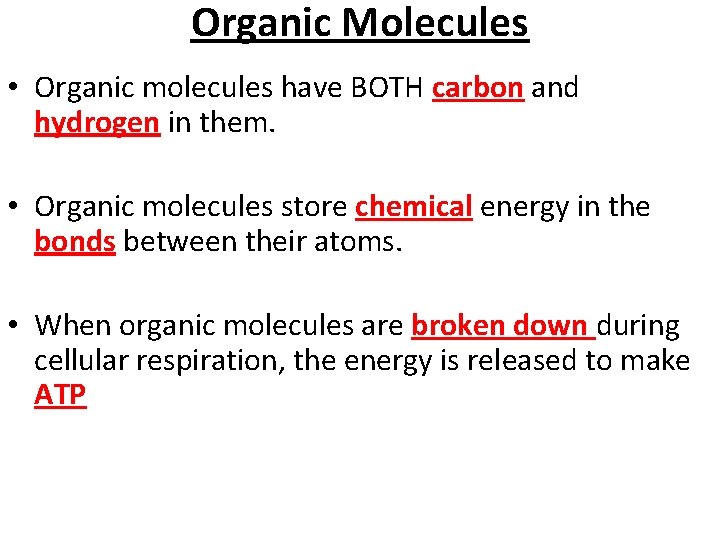 Organic Molecules

• Organic molecules have BOTH carbon and hydrogen in them.

• Organic molecules store chemical energy in the bonds between their atoms.

• When organic molecules are broken down during cellular respiration, the energy is released to make ATP